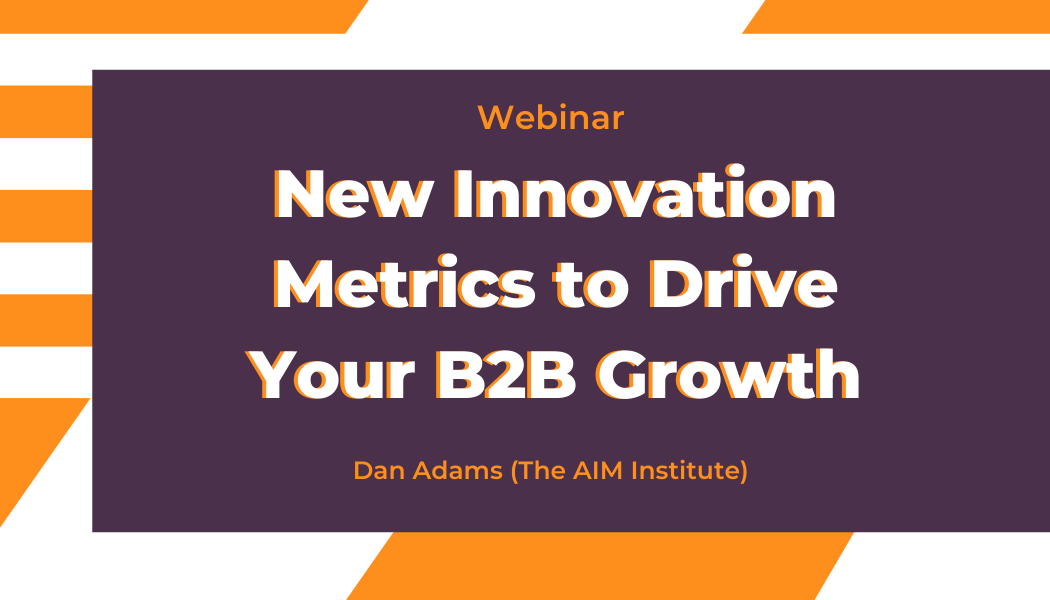 Webinar

New Innovation Metrics to Drive Your B2B Growth

Dan Adams (The AIM Institute)